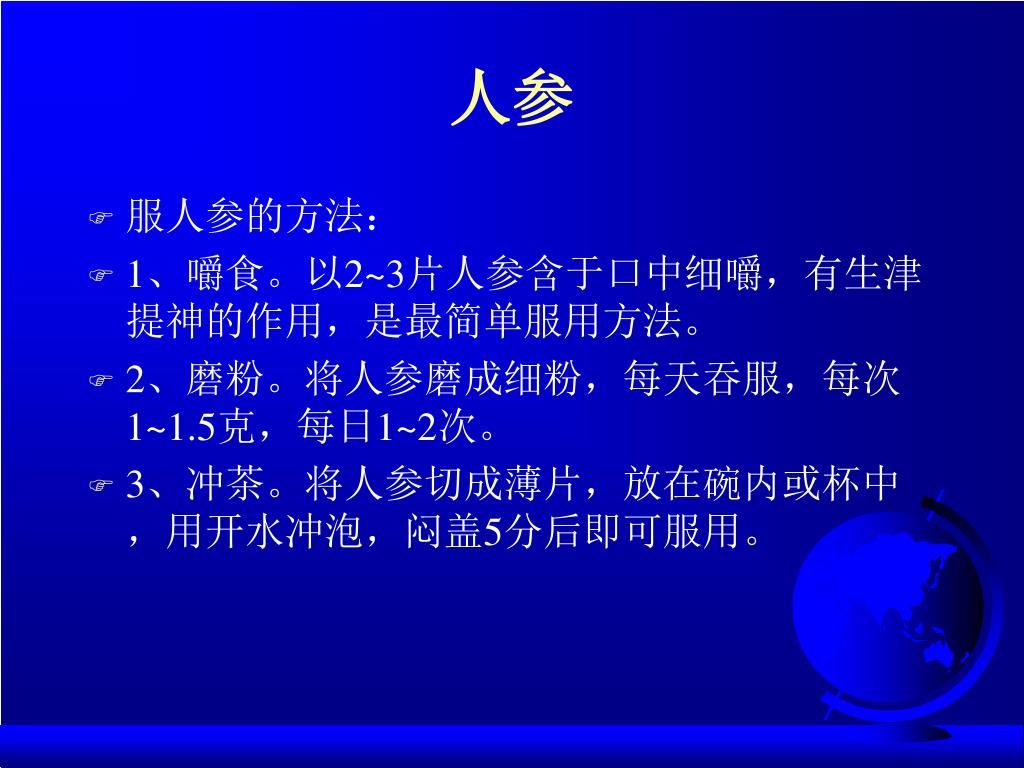 人参

服人参的方法：

1、嚼食。以2~3片人参含于口中细嚼，有生津提神的作用，是最简单服用方法。

2、磨粉。将人参磨成细粉，每天吞服，每次1~1.5克，每日1~2次。

3、冲茶。将人参切成薄片，放在碗内或杯中，用开水冲泡，闷盖5分后即可服用。